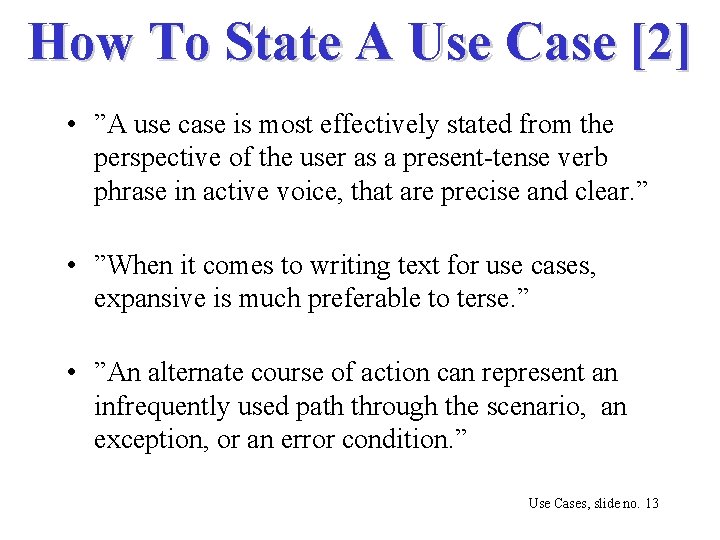 How To State A Use Case [2]

• ”A use case is most effectively stated from the perspective of the user as a present-tense verb phrase in active voice, that are precise and clear.”

• ”When it comes to writing text for use cases, expansive is much preferable to terse.”

• ”An alternate course of action can represent an infrequently used path through the scenario, an exception, or an error condition.”

Use Cases, slide no. 13